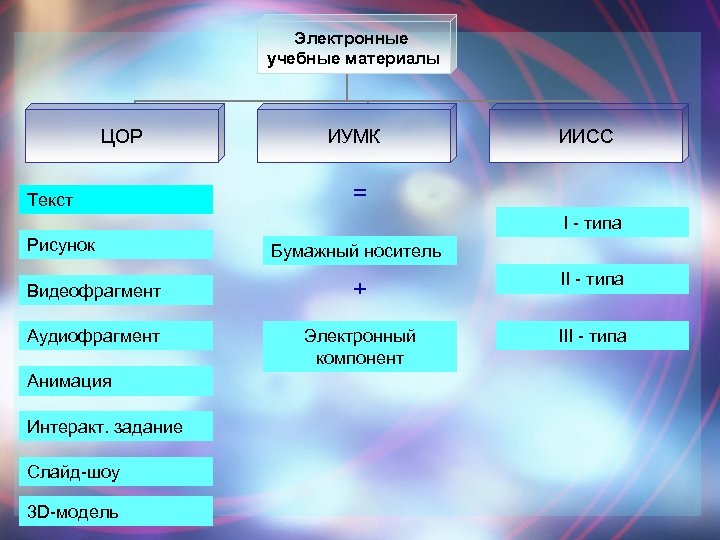 Электронные учебные материалы

ЦОР

ИУМК

ИИСС

Текст

Рисунок

Видеофрагмент

Аудиофрагмент

Анимация

Интеракт. задание

Слайд-шоу

3D-модель

=

Бумажный носитель

+

Электронный компонент

I - типа

II - типа

III - типа